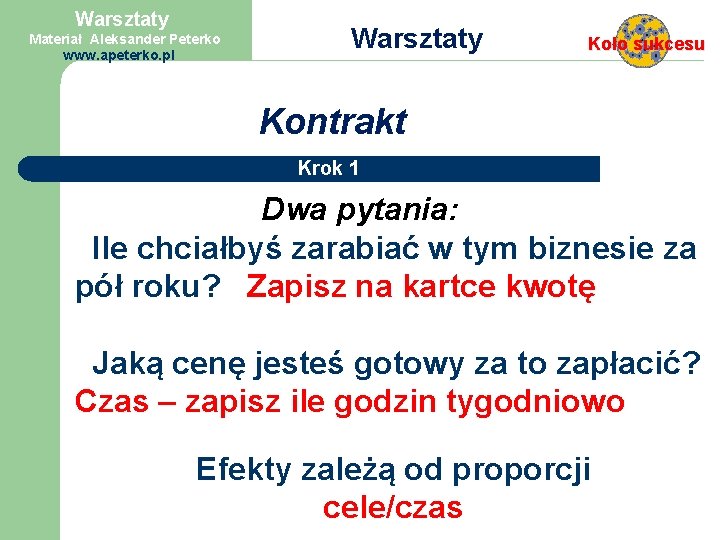 Warsztaty
Materiał Aleksander Peterko
www.apeterko.pl

Warsztaty

Koło sukcesu

Kontrakt

Krok 1

Dwa pytania:

Ile chciałbyś zarabiać w tym biznesie za pół roku? Zapisz na kartce kwotę

Jaką cenę jesteś gotowy za to zapłacić? Czas – zapisz ile godzin tygodniowo

Efekty zależą od proporcji cele/czas